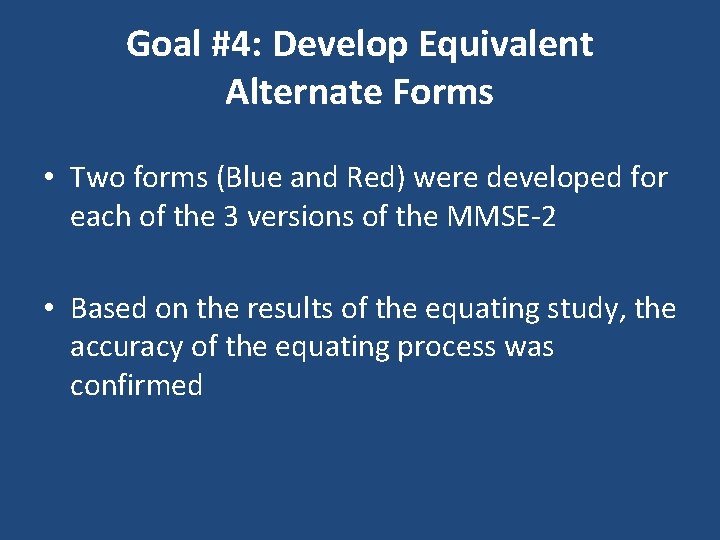 Goal #4: Develop Equivalent Alternate Forms

• Two forms (Blue and Red) were developed for each of the 3 versions of the MMSE-2

• Based on the results of the equating study, the accuracy of the equating process was confirmed